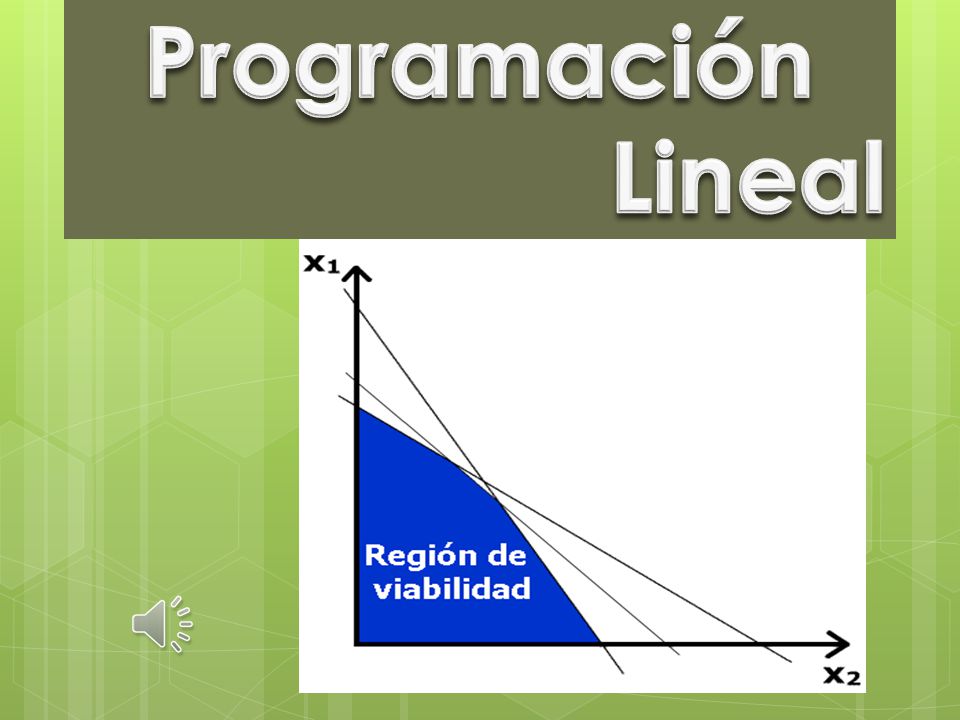 Programación Lineal

$x_1$

Región de viabilidad

$x_2$